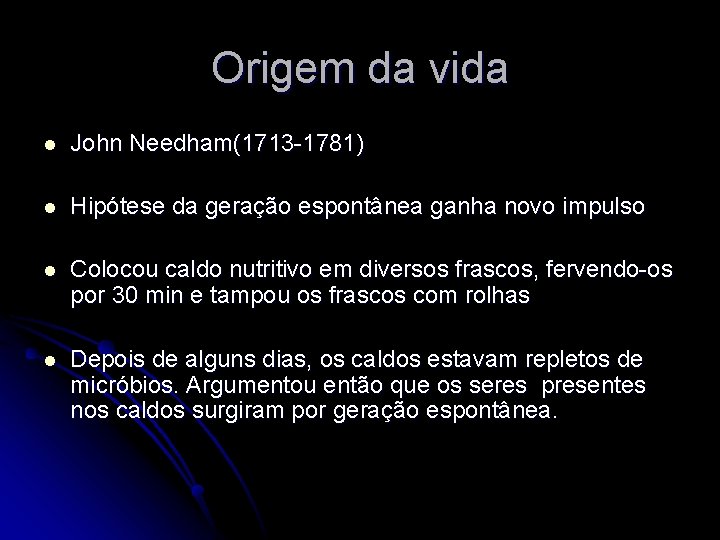 Origem da vida

- John Needham(1713-1781)
- Hipótese da geração espontânea ganha novo impulso
- Colocou caldo nutritivo em diversos frascos, fervendo-os por 30 min e tampou os frascos com rolhas
- Depois de alguns dias, os caldos estavam repletos de micróbios. Argumentou então que os seres presentes nos caldos surgiram por geração espontânea.